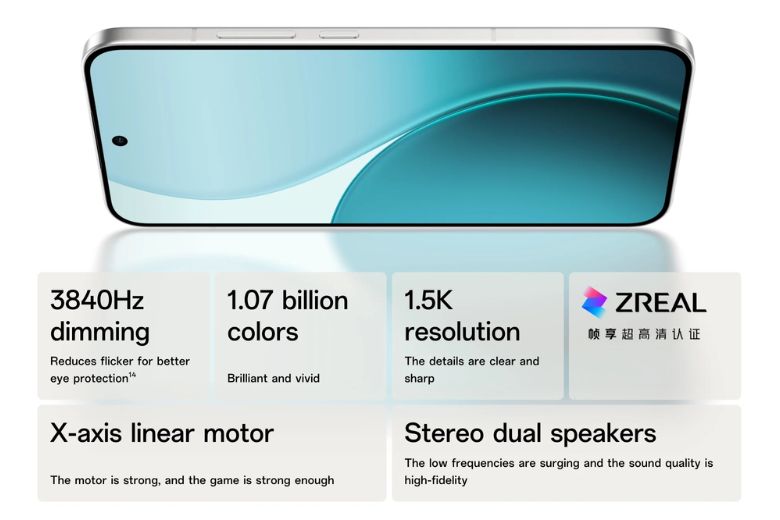 3840Hz dimming

Reduces flicker for better eye protection$^{14}$

1.07 billion colors

Brilliant and vivid

1.5K resolution

The details are clear and sharp

ZREAL
帧享超高清认证

X-axis linear motor

The motor is strong, and the game is strong enough

Stereo dual speakers

The low frequencies are surging and the sound quality is high-fidelity